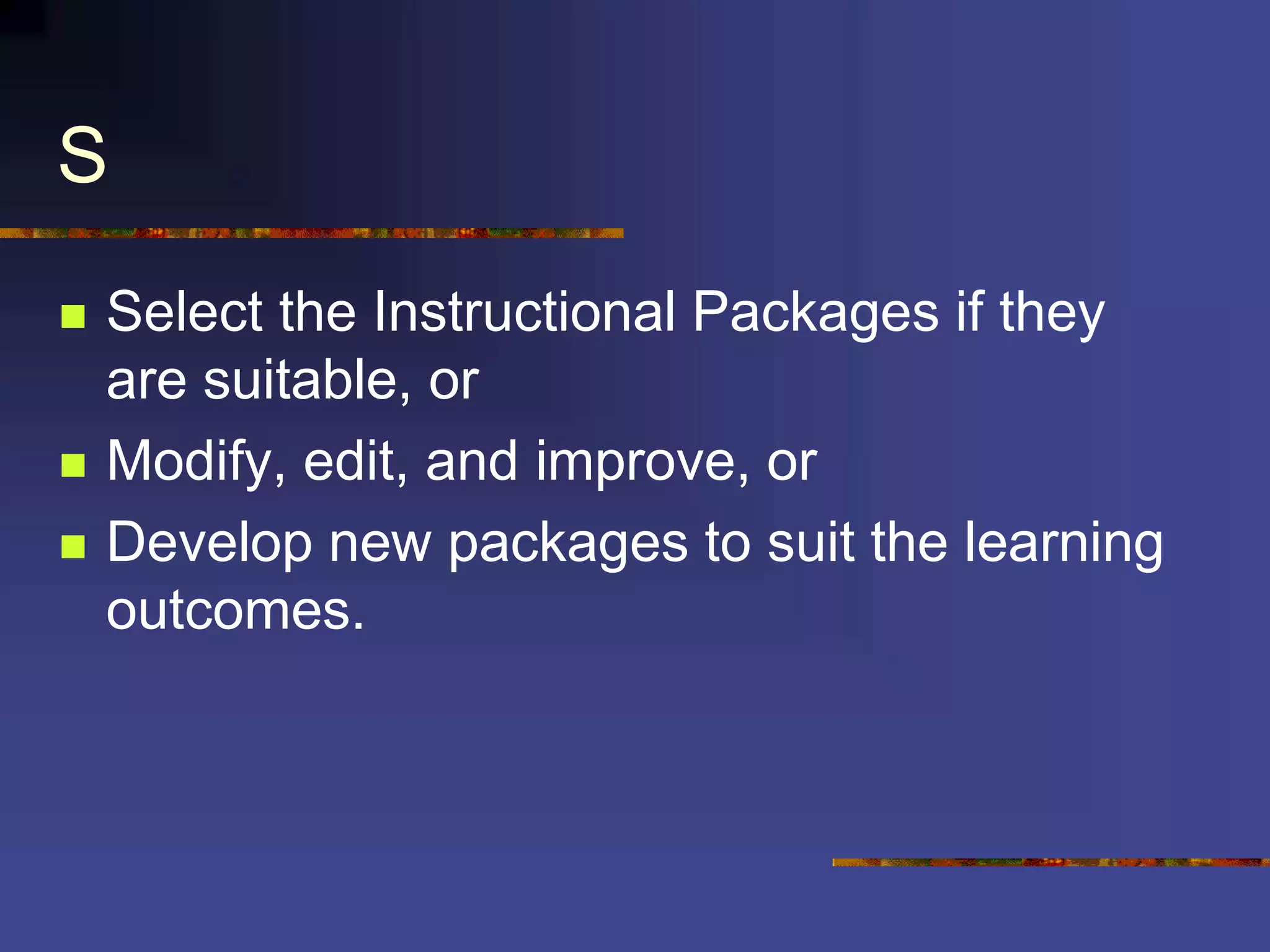 S

- Select the Instructional Packages if they are suitable, or
- Modify, edit, and improve, or
- Develop new packages to suit the learning outcomes.